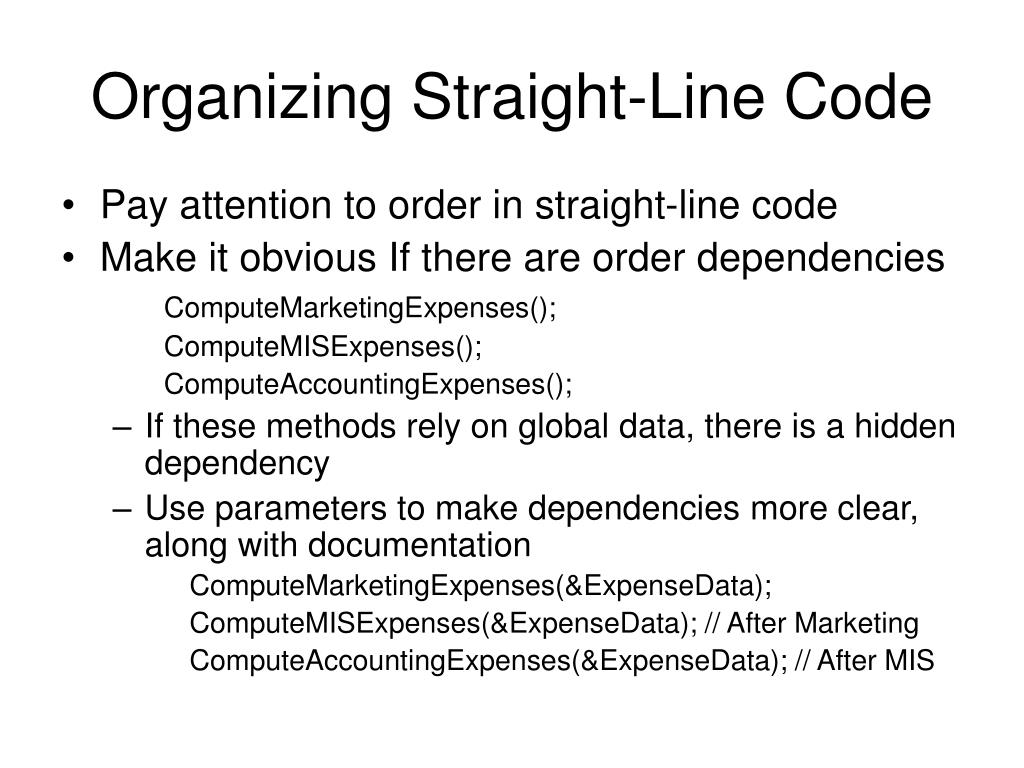 Organizing Straight-Line Code

• Pay attention to order in straight-line code
• Make it obvious If there are order dependencies

ComputeMarketingExpenses();
ComputeMISExpenses();
ComputeAccountingExpenses();

– If these methods rely on global data, there is a hidden dependency
– Use parameters to make dependencies more clear, along with documentation

ComputeMarketingExpenses(&ExpenseData);
ComputeMISExpenses(&ExpenseData); // After Marketing
ComputeAccountingExpenses(&ExpenseData); // After MIS